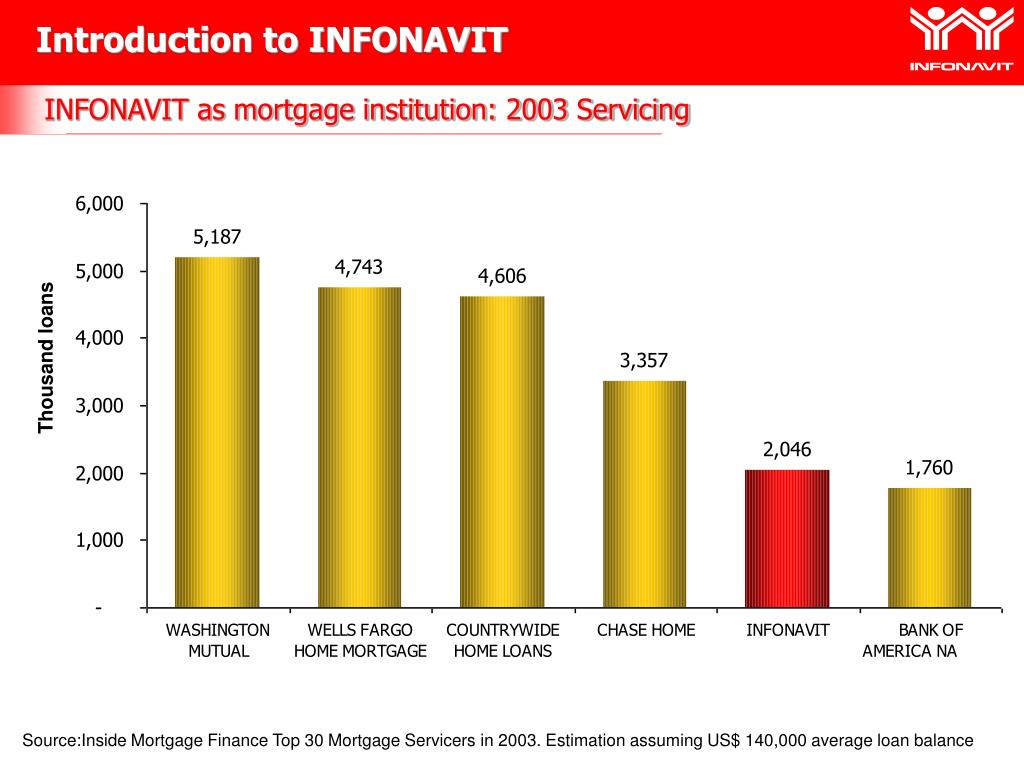 Introduction to INFONAVIT

INFONAVIT

INFONAVIT as mortgage institution: 2003 Servicing

Thousand loans

6,000
5,000
4,000
3,000
2,000
1,000
-

5,187
4,743
4,606
3,357
2,046
1,760

WASHINGTON MUTUAL
WELLS FARGO HOME MORTGAGE
COUNTRYWIDE HOME LOANS
CHASE HOME
INFONAVIT
BANK OF AMERICA NA

Source:Inside Mortgage Finance Top 30 Mortgage Servicers in 2003. Estimation assuming US$ 140,000 average loan balance